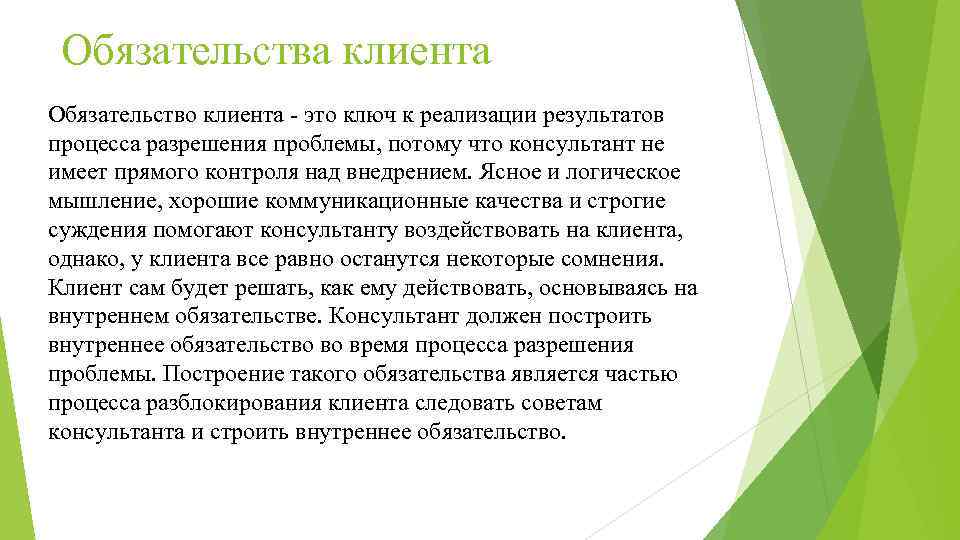 Обязательства клиента

Обязательство клиента - это ключ к реализации результатов процесса разрешения проблемы, потому что консультант не имеет прямого контроля над внедрением. Ясное и логическое мышление, хорошие коммуникационные качества и строгие суждения помогают консультанту воздействовать на клиента, однако, у клиента все равно останутся некоторые сомнения. Клиент сам будет решать, как ему действовать, основываясь на внутреннем обязательстве. Консультант должен построить внутреннее обязательство во время процесса разрешения проблемы. Построение такого обязательства является частью процесса разблокирования клиента следовать советам консультанта и строить внутреннее обязательство.